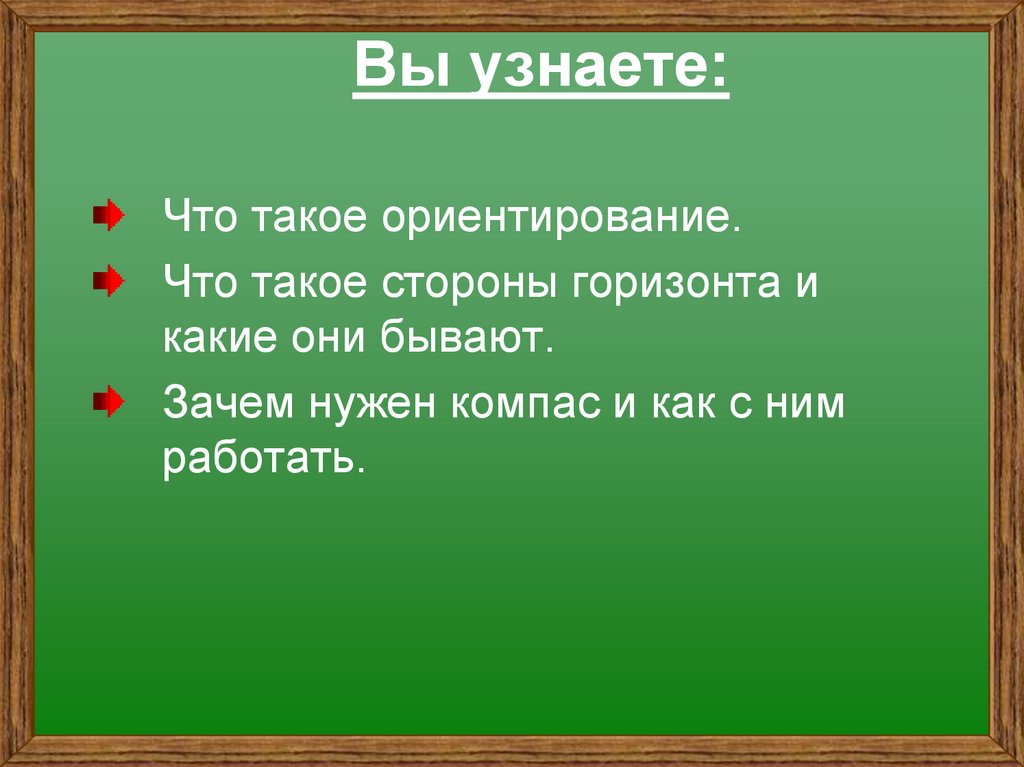 Вы узнаете:

Что такое ориентирование.

Что такое стороны горизонта и какие они бывают.

Зачем нужен компас и как с ним работать.